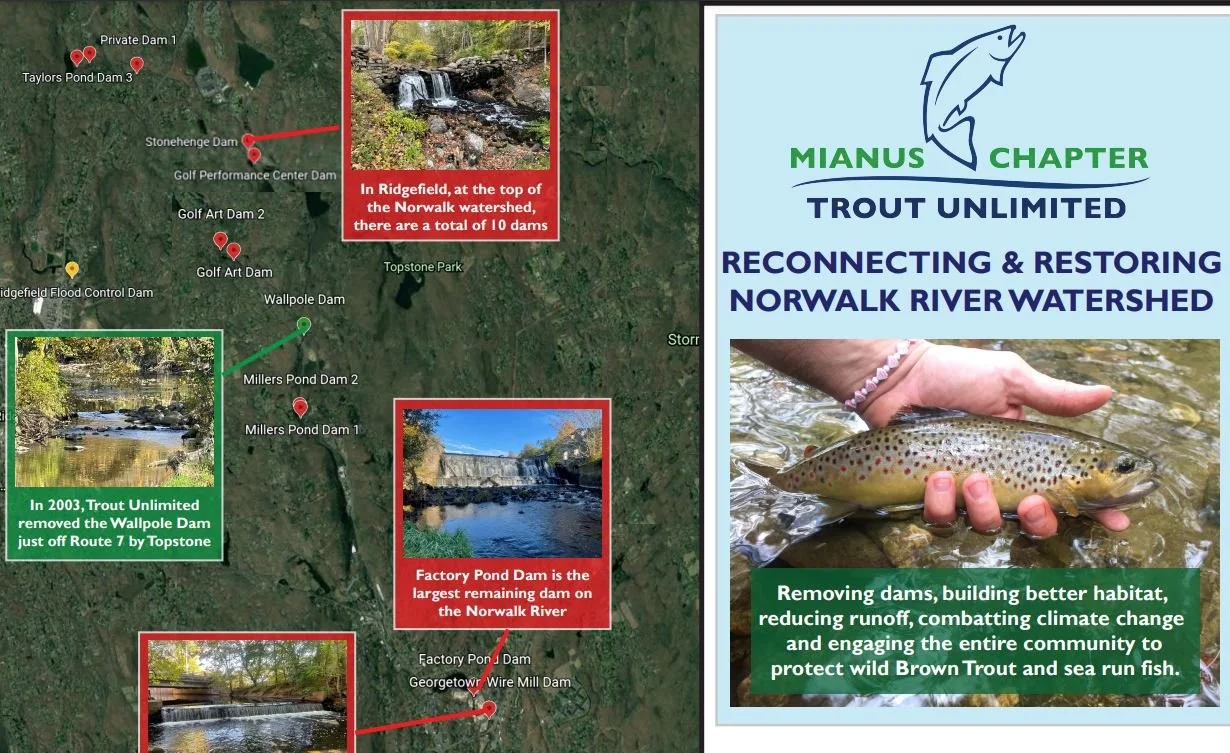 Private Dam 1
Taylors Pond Dam 3
Stonehenge Dam
Golf Performance Center Dam
In Ridgefield, at the top of the Norwalk watershed, there are a total of 10 dams
Golf Art Dam 2
Golf Art Dam
Topstone Park
idgefield Flood Control Dam
Wallpole Dam
Storr
Millers Pond Dam 2
Millers Pond Dam 1
In 2003, Trout Unlimited removed the Wallpole Dam just off Route 7 by Topstone
Factory Pond Dam is the largest remaining dam on the Norwalk River
Factory Pond Dam
Georgetown Wire Mill Dam

MIANUS CHAPTER
TROUT UNLIMITED
RECONNECTING & RESTORING NORWALK RIVER WATERSHED
Removing dams, building better habitat, reducing runoff, combatting climate change and engaging the entire community to protect wild Brown Trout and sea run fish.